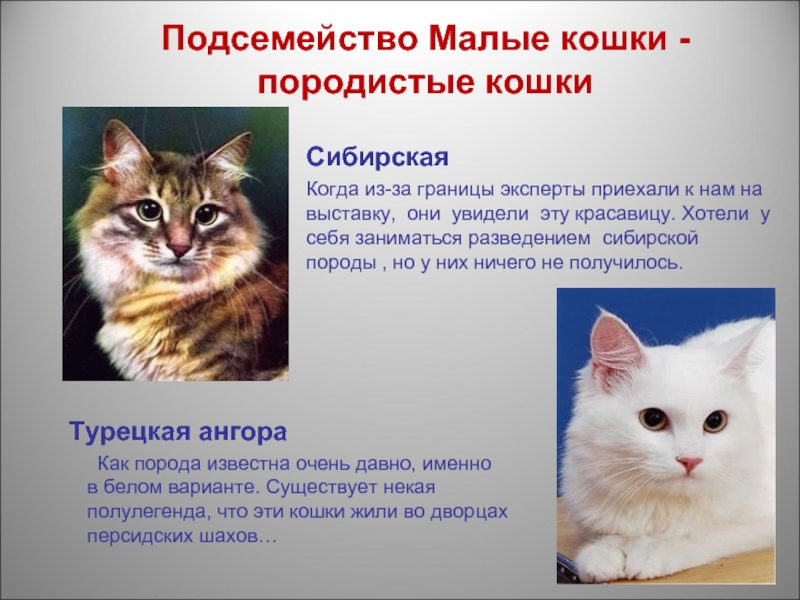 Подсемейство Малые кошки - породистые кошки

Сибирская

Когда из-за границы эксперты приехали к нам на выставку, они увидели эту красавицу. Хотели у себя заниматься разведением сибирской породы , но у них ничего не получилось.

Турецкая ангора

Как порода известна очень давно, именно в белом варианте. Существует некая полулегенда, что эти кошки жили во дворцах персидских шахов…